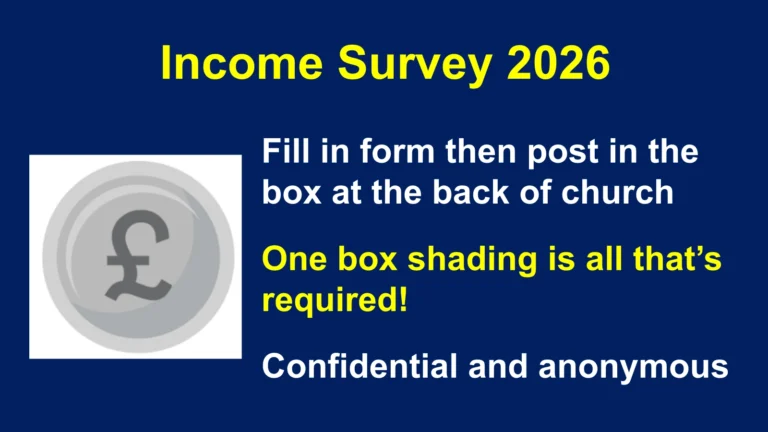 Income Survey 2026

£

Fill in form then post in the box at the back of church

One box shading is all that's required!

Confidential and anonymous